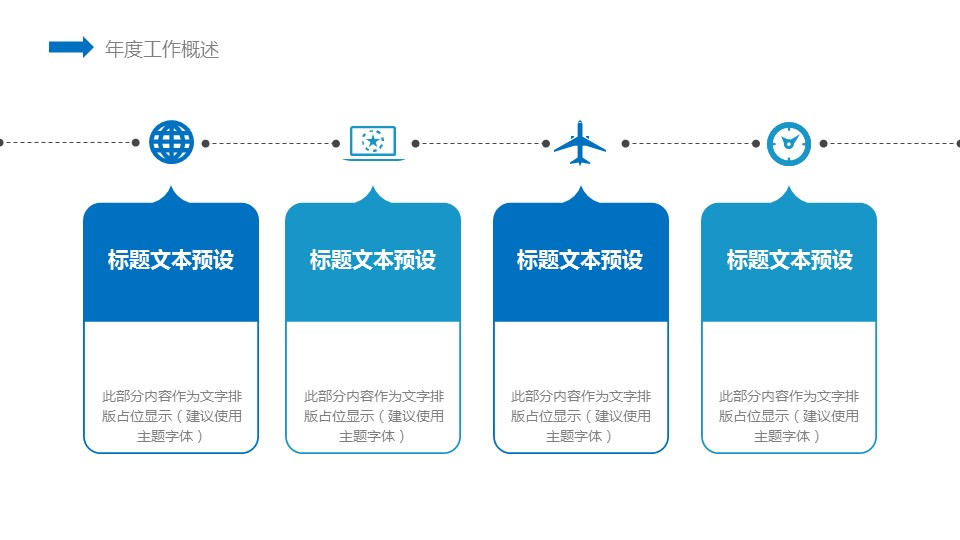 年度工作概述

标题文本预设

此部分内容作为文字排版占位显示（建议使用主题字体）

标题文本预设

此部分内容作为文字排版占位显示（建议使用主题字体）

标题文本预设

此部分内容作为文字排版占位显示（建议使用主题字体）

标题文本预设

此部分内容作为文字排版占位显示（建议使用主题字体）